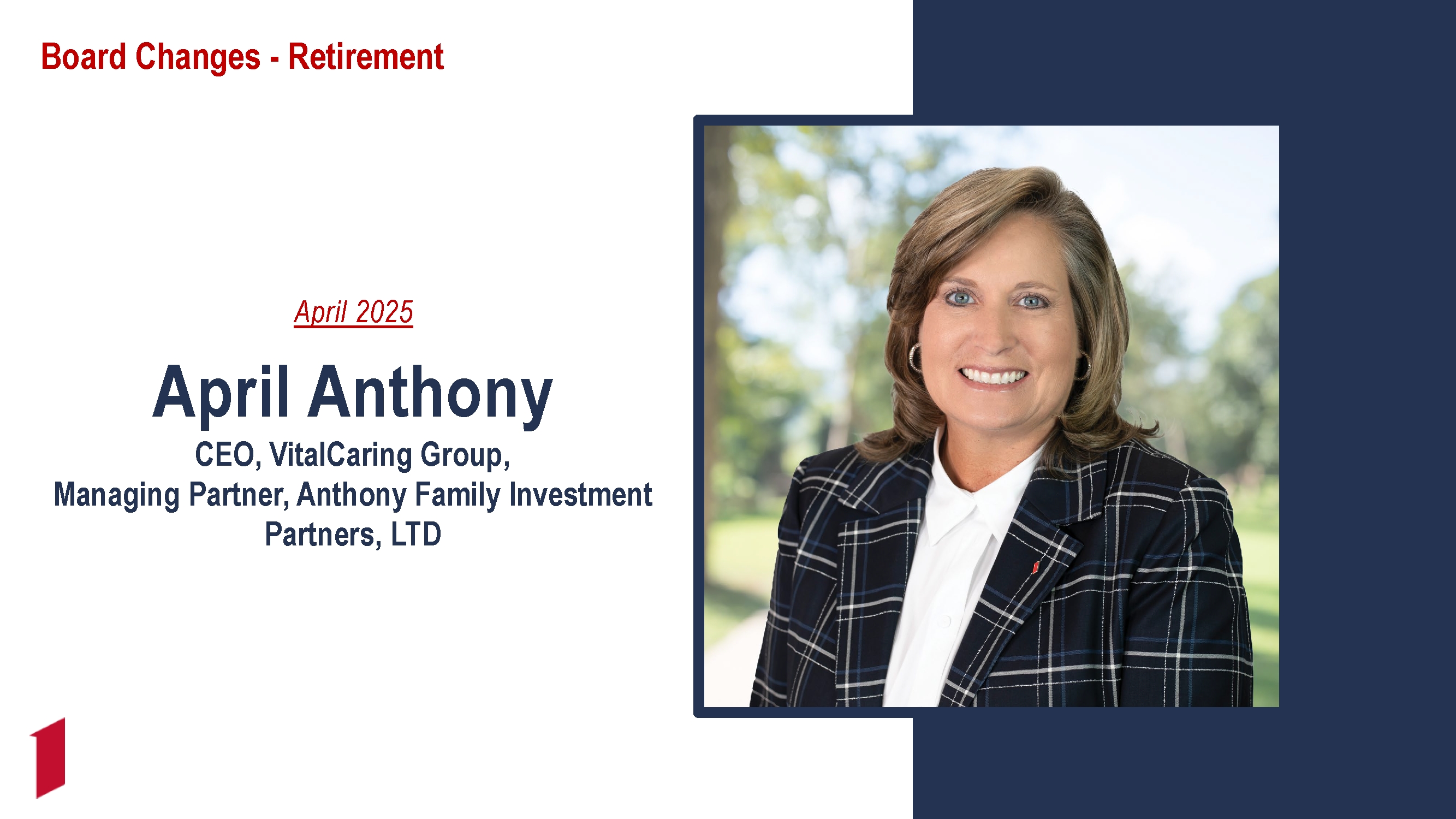 Board Changes - Retirement

April 2025

April Anthony

CEO, VitalCaring Group,
Managing Partner, Anthony Family Investment Partners, LTD